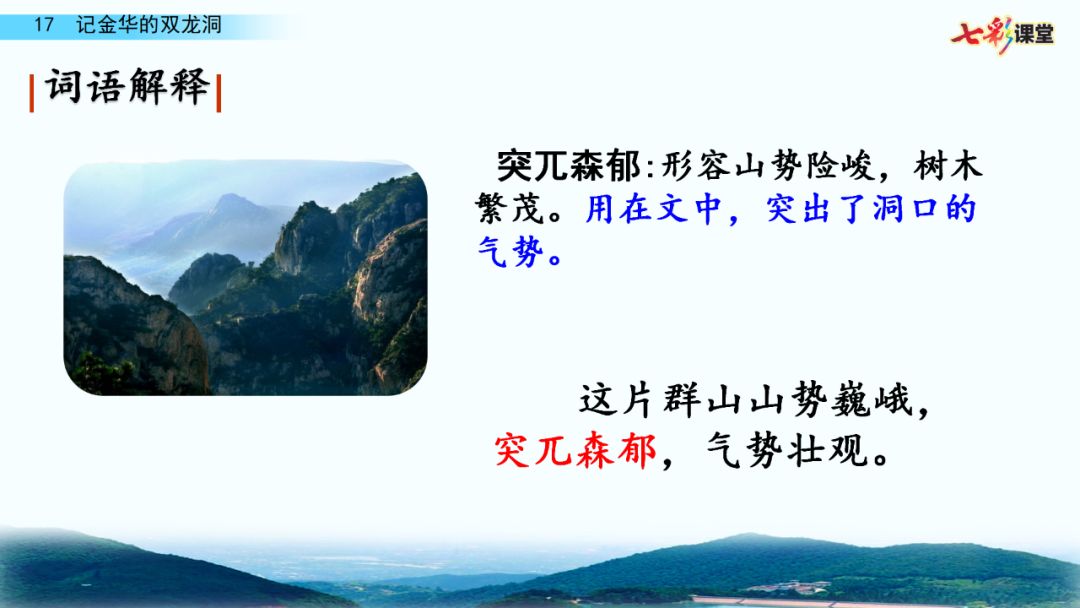 17 记金华的双龙洞

七彩课堂

词语解释

突兀森郁：形容山势险峻，树木繁茂。用在文中，突出了洞口的气势。

这片群山山势巍峨，突兀森郁，气势壮观。